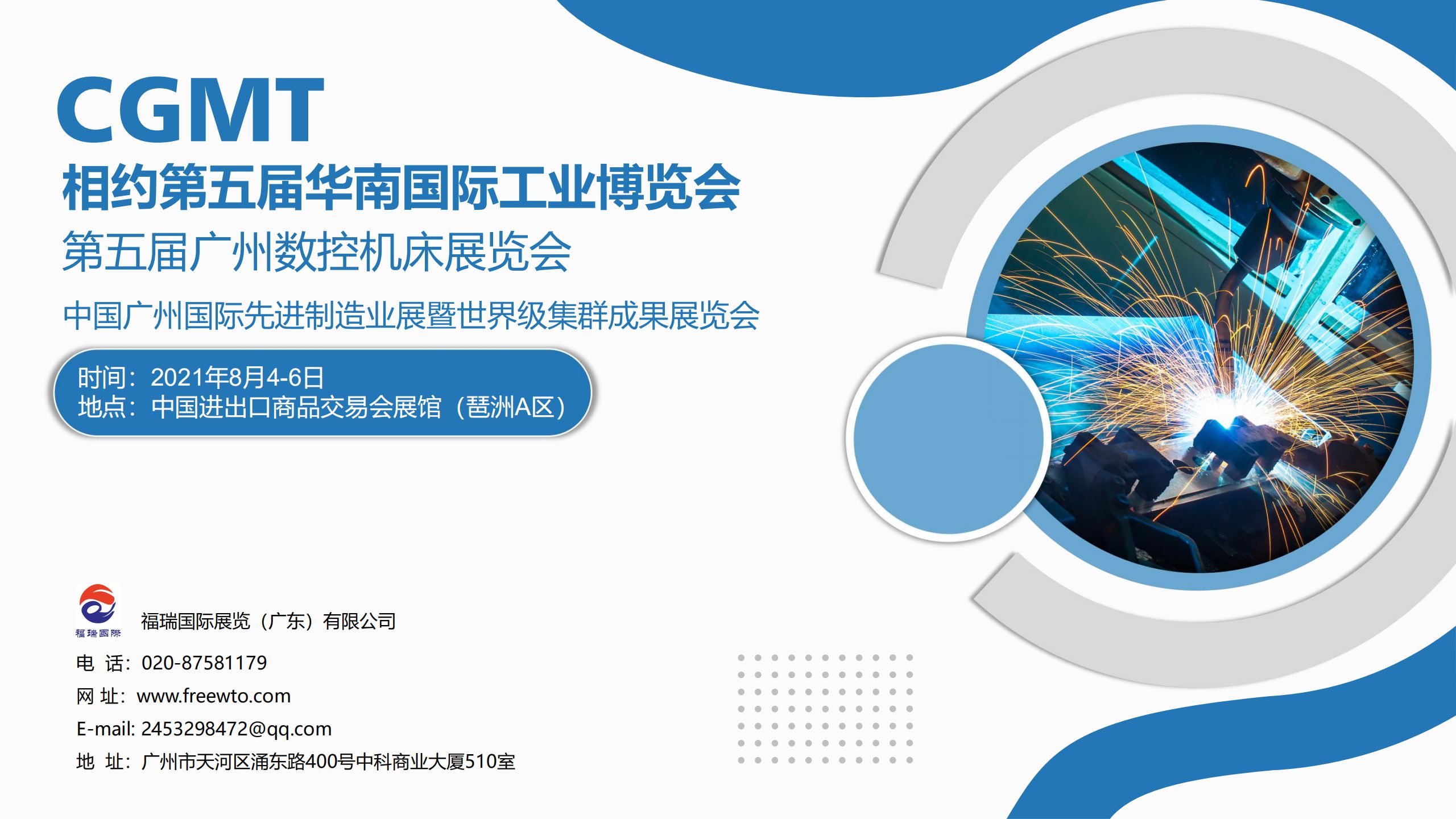 CGMT
相约第五届华南国际工业博览会
第五届广州数控机床展览会
中国广州国际先进制造业展暨世界级集群成果展览会

时间：2021年8月4-6日
地点：中国进出口商品交易会展馆（琶洲A区）

福瑞國際
福瑞国际展览（广东）有限公司
电 话：020-87581179
网 址：www.freewto.com
E-mail: 2453298472@qq.com
地 址：广州市天河区涌东路400号中科商业大厦510室